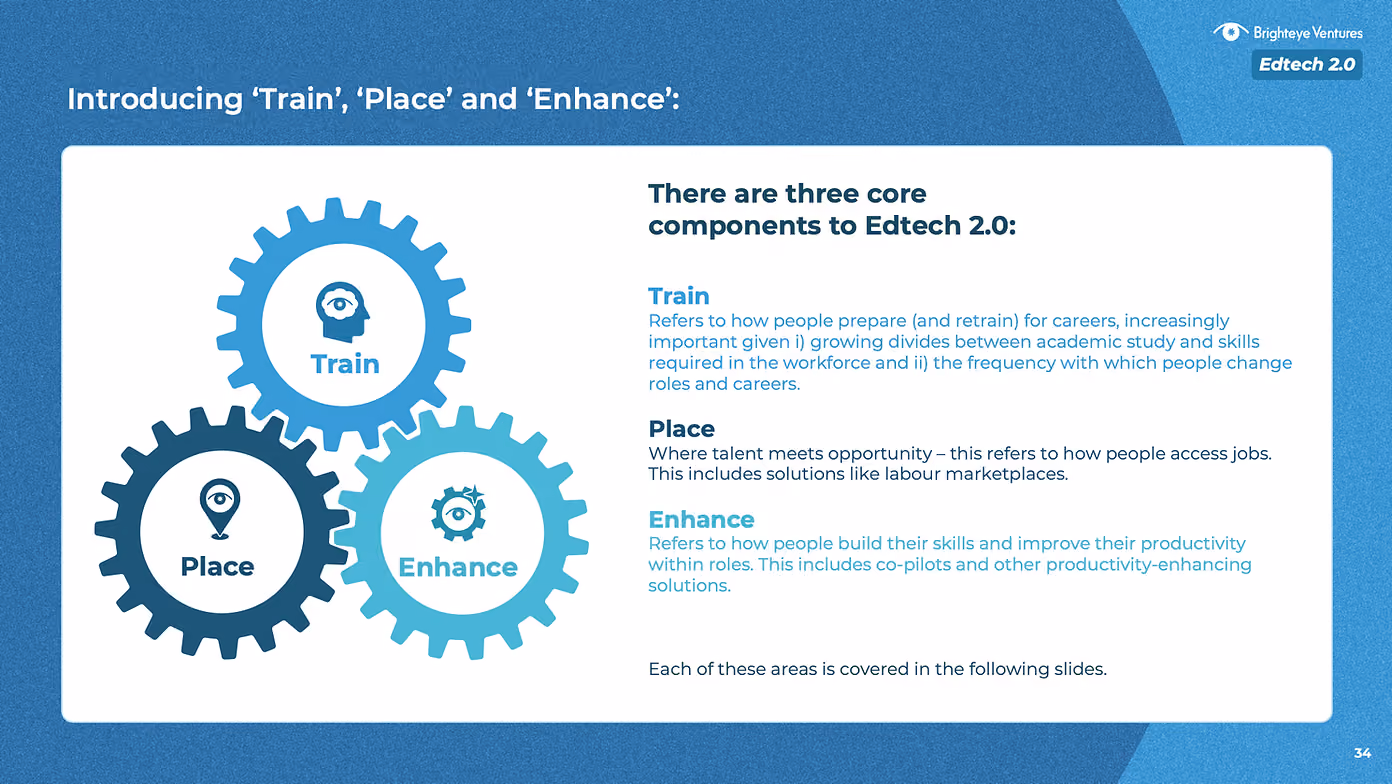 Brighteye Ventures

Edtech 2.0

Introducing 'Train', 'Place' and 'Enhance':

Train

Place

Enhance

There are three core components to Edtech 2.0:

Train
Refers to how people prepare (and retrain) for careers, increasingly important given i) growing divides between academic study and skills required in the workforce and ii) the frequency with which people change roles and careers.

Place
Where talent meets opportunity – this refers to how people access jobs. This includes solutions like labour marketplaces.

Enhance
Refers to how people build their skills and improve their productivity within roles. This includes co-pilots and other productivity-enhancing solutions.

Each of these areas is covered in the following slides.

34